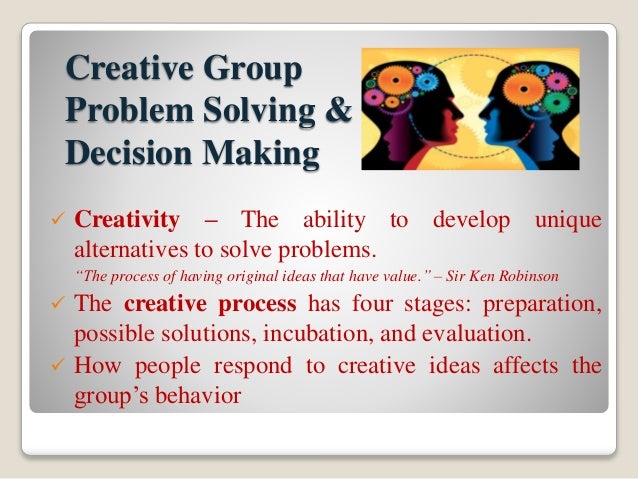 Creative Group Problem Solving & Decision Making

✓ Creativity – The ability to develop unique alternatives to solve problems.
"The process of having original ideas that have value." – Sir Ken Robinson

✓ The creative process has four stages: preparation, possible solutions, incubation, and evaluation.

✓ How people respond to creative ideas affects the group's behavior